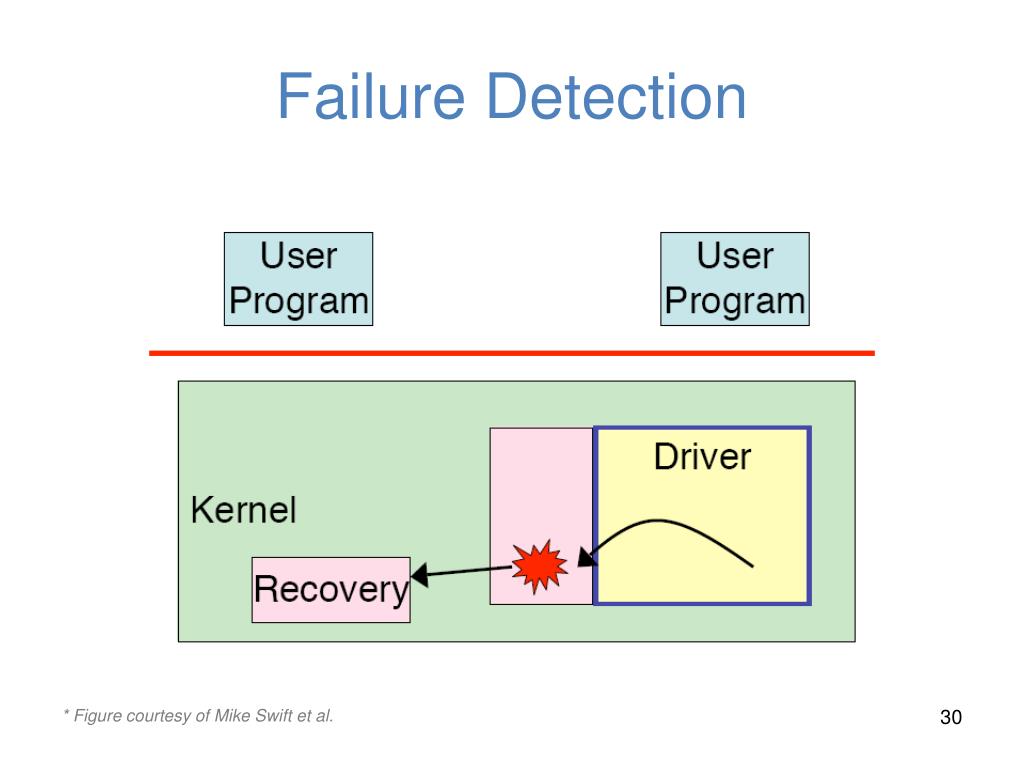 Failure Detection

User Program

User Program

Driver

Kernel

Recovery

* Figure courtesy of Mike Swift et al.

30